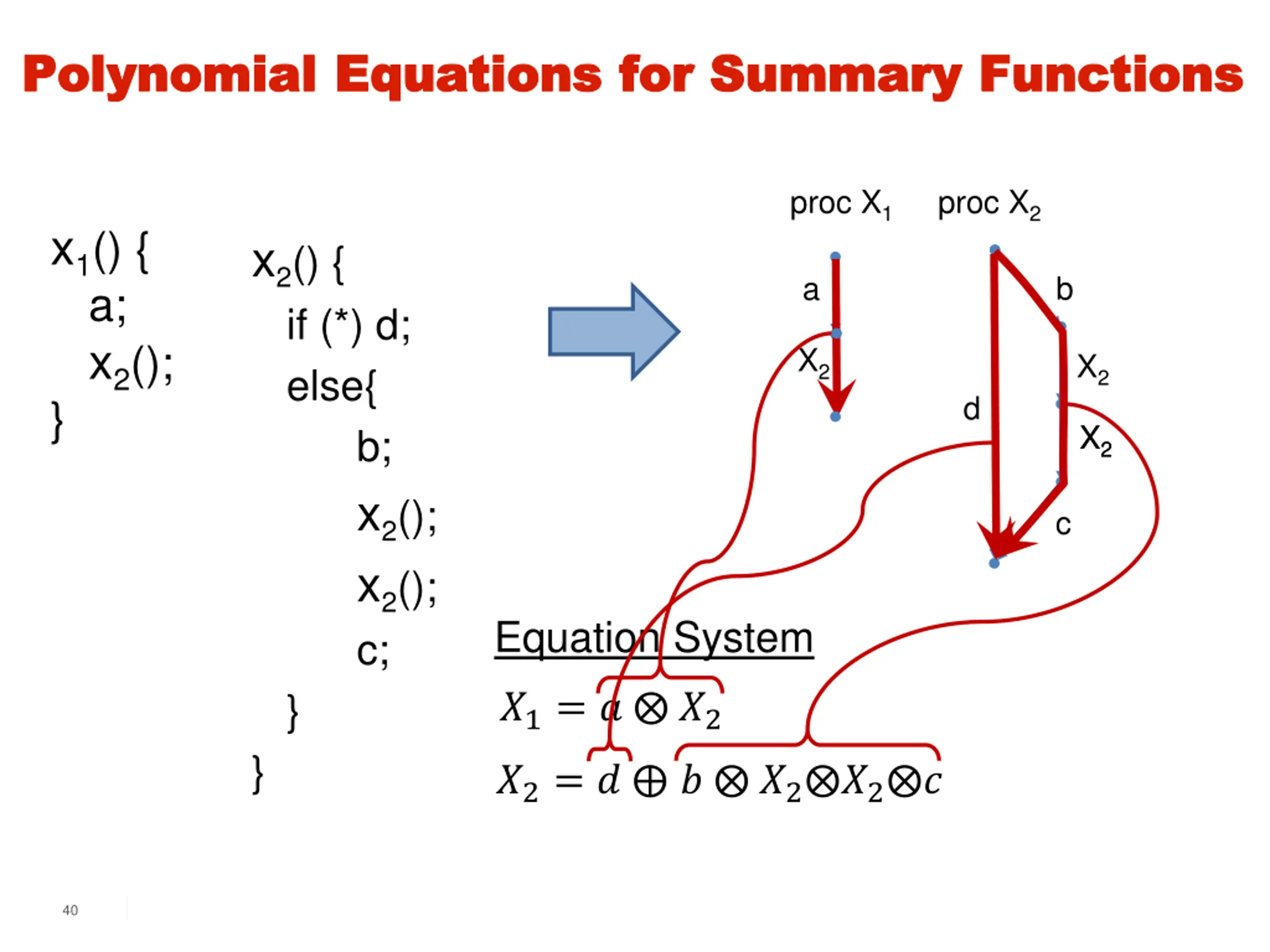 Polynomial Equations for Summary Functions

$x_1$() {
a;
$x_2$();
}

$x_2$() {
if (*) d;
else{
b;
$x_2$();
$x_2$();
c;
}
}

proc $X_1$

a

$X_2$

proc $X_2$

b

$X_2$

d

$X_2$

c

Equation System

$X_1 = a \otimes X_2$

$X_2 = d \oplus b \otimes X_2 \otimes X_2 \otimes c$

40